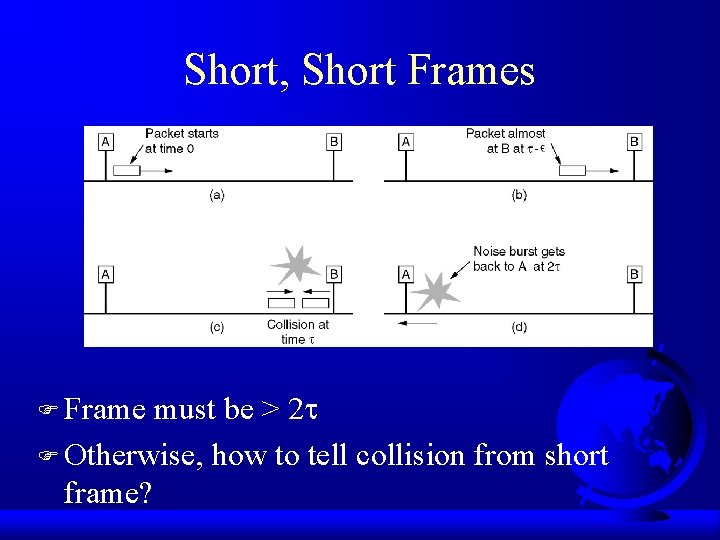 Short, Short Frames

A

Packet starts at time 0

B

(a)

A

Packet almost at B at $\tau - \epsilon$

B

(b)

A

B

(c)

Collision at time $\tau$

A

Noise burst gets back to A at $2\tau$

B

(d)

☞ Frame must be > $2\tau$

☞ Otherwise, how to tell collision from short frame?